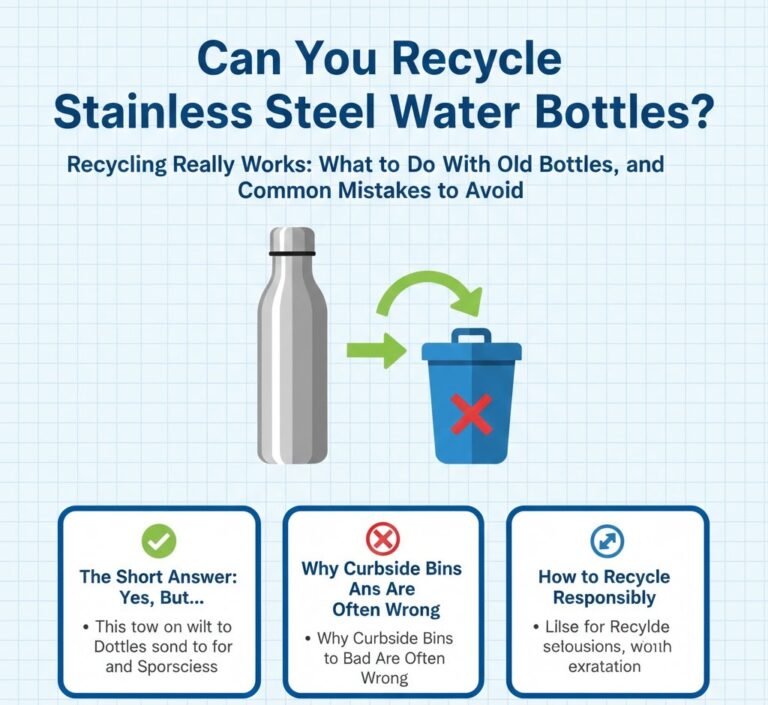 Can You Recycle Stainless Steel Water Bottles?

Recycling Really Works: What to Do With Old Bottles, and Common Mistakes to Avoid

The Short Answer: Yes, But...

• This tow on wilt to Dottles sond to for and Sporsciess

Why Curbside Bins Ans Are Often Wrong

• Why Curbside Bins to Bad Are Often Wrong

How to Recycle Responsibly

• Lilse for Recylde selousions, woıth exratation